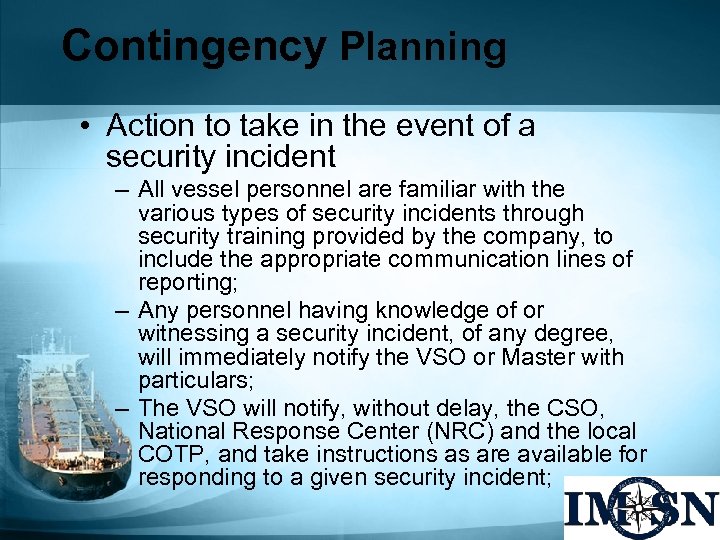 Contingency Planning

• Action to take in the event of a security incident

– All vessel personnel are familiar with the various types of security incidents through security training provided by the company, to include the appropriate communication lines of reporting;

– Any personnel having knowledge of or witnessing a security incident, of any degree, will immediately notify the VSO or Master with particulars;

– The VSO will notify, without delay, the CSO, National Response Center (NRC) and the local COTP, and take instructions as are available for responding to a given security incident;

IMSN